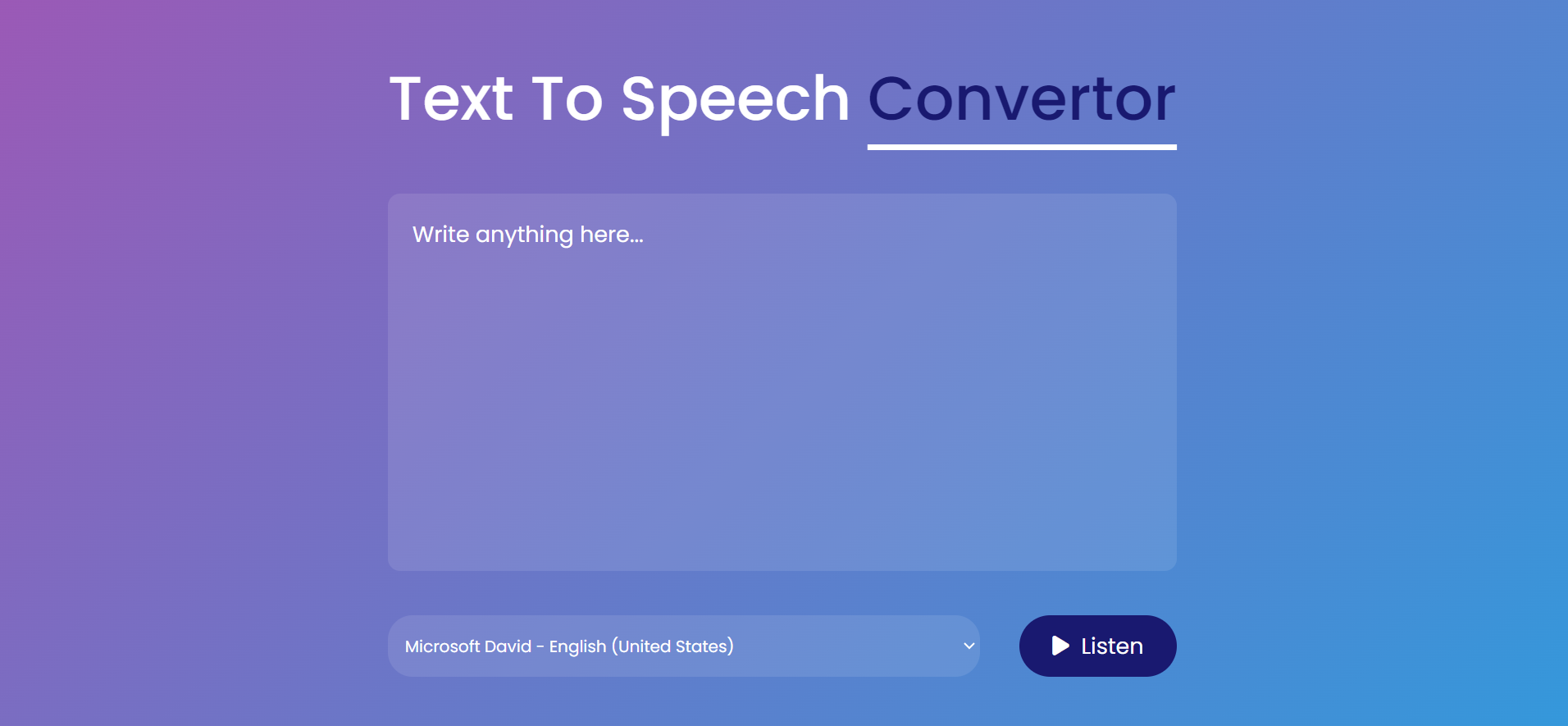 Text To Speech Convertor

Write anything here...

Microsoft David - English (United States)

Listen